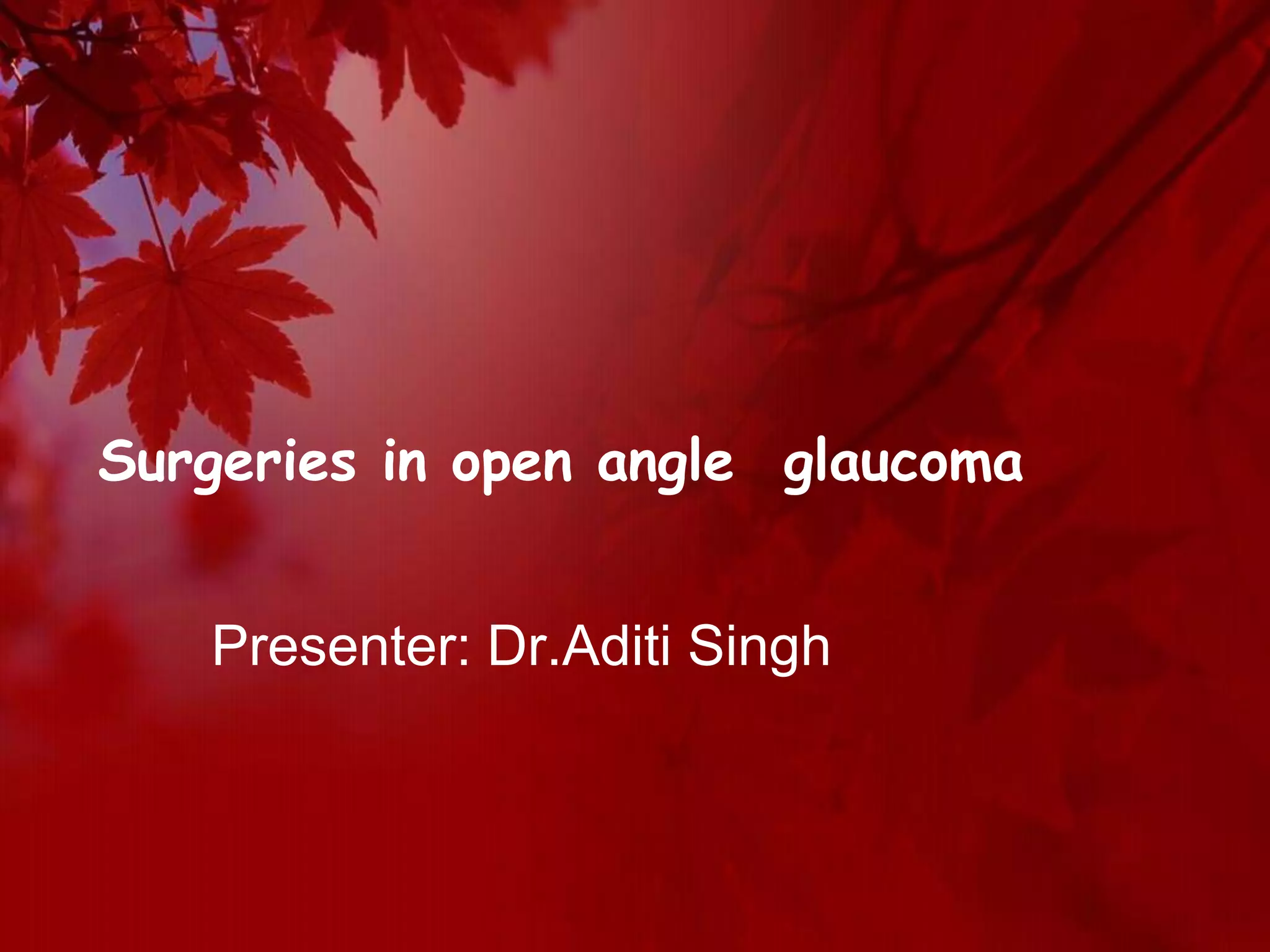 Surgeries in open angle glaucoma

Presenter: Dr.Aditi Singh